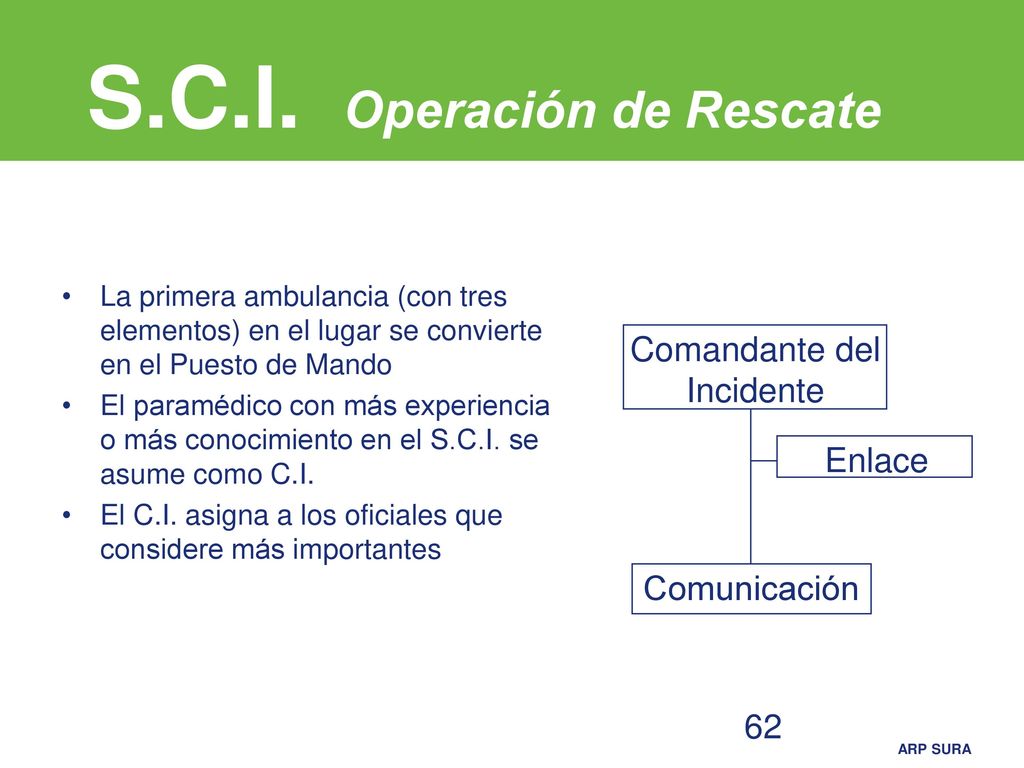 S.C.I. Operación de Rescate

• La primera ambulancia (con tres elementos) en el lugar se convierte en el Puesto de Mando
• El paramédico con más experiencia o más conocimiento en el S.C.I. se asume como C.I.
• El C.I. asigna a los oficiales que considere más importantes

Comandante del Incidente

Enlace

Comunicación

62

ARP SURA